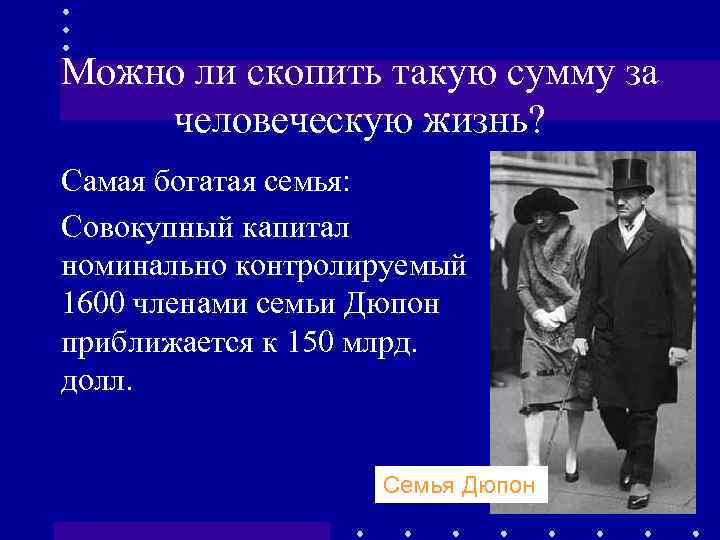 Можно ли скопить такую сумму за человеческую жизнь?

Самая богатая семья:

Совокупный капитал номинально контролируемый 1600 членами семьи Дюпон приближается к 150 млрд. долл.

Семья Дюпон